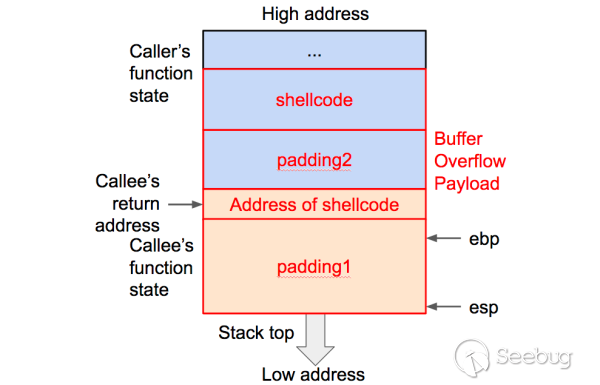 High address

Caller's function state

...

shellcode

padding2

Buffer Overflow Payload

Callee's return address

Address of shellcode

Callee's function state

padding1

ebp

esp

Stack top

Low address

Seebug